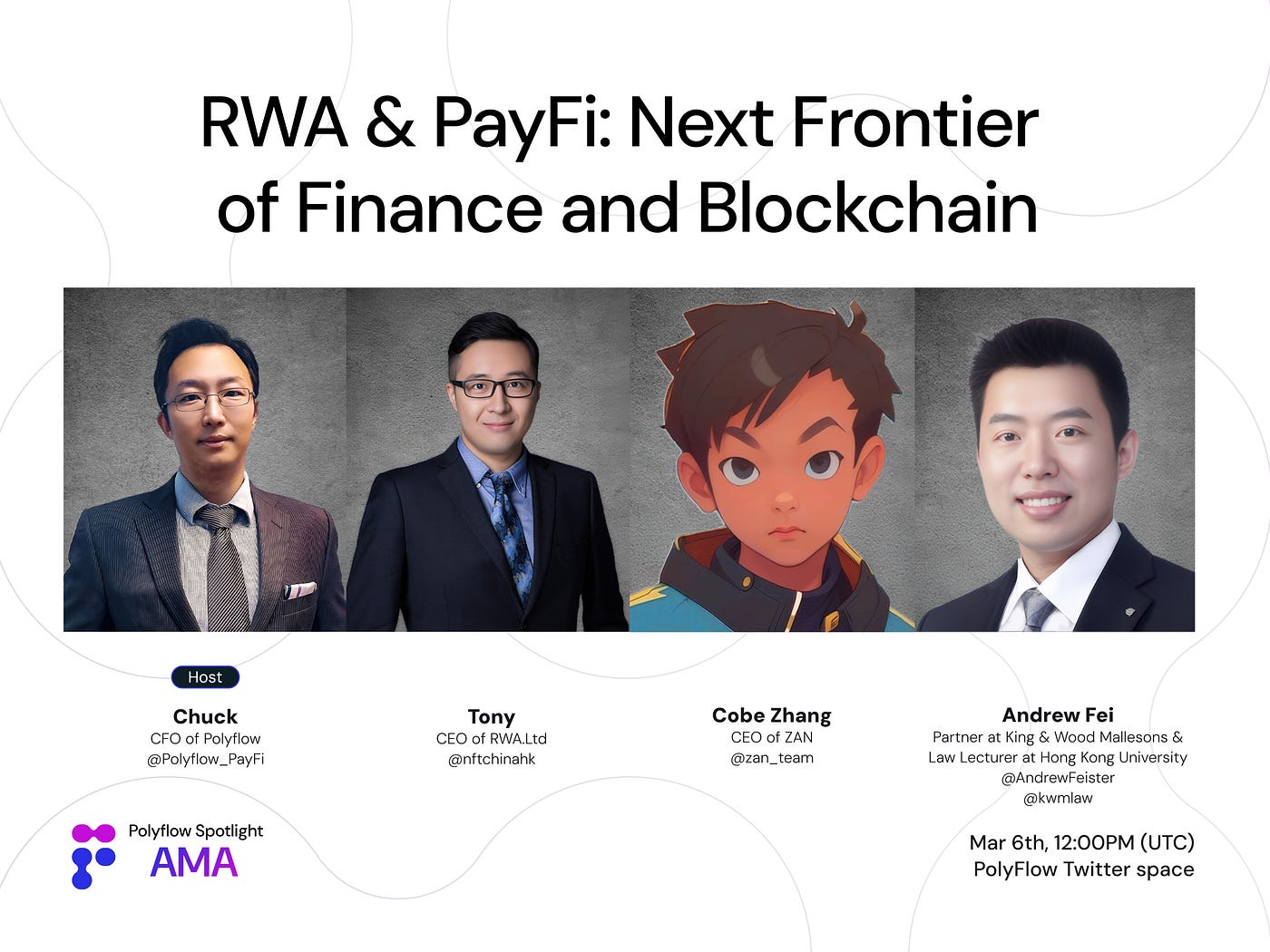 RWA & PayFi: Next Frontier of Finance and Blockchain

Host

Chuck
CFO of Polyflow
@Polyflow_PayFi

Tony
CEO of RWA.Ltd
@nftchinahk

Cobe Zhang
CEO of ZAN
@zan_team

Andrew Fei
Partner at King & Wood Mallesons & Law Lecturer at Hong Kong University
@AndrewFeister
@kwmlaw

Polyflow Spotlight
AMA

Mar 6th, 12:00PM (UTC)
PolyFlow Twitter space